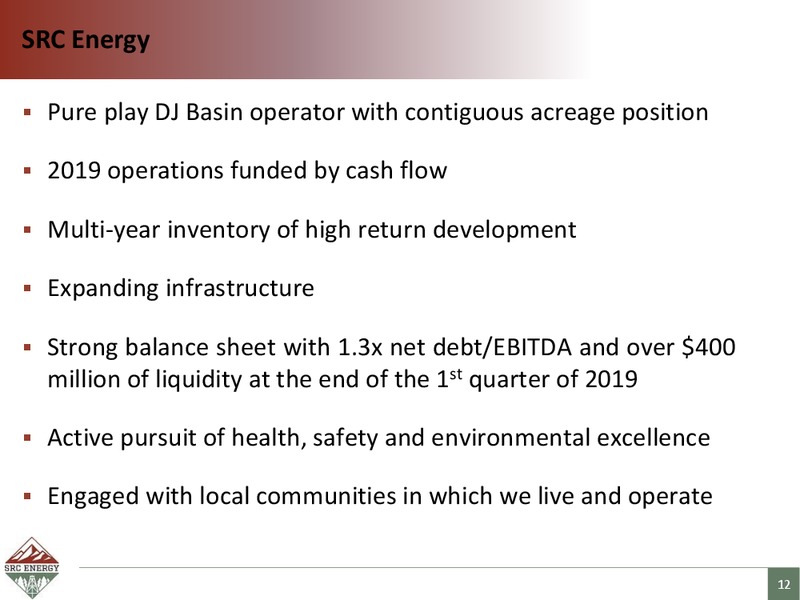 SRC Energy

▪ Pure play DJ Basin operator with contiguous acreage position

▪ 2019 operations funded by cash flow

▪ Multi-year inventory of high return development

▪ Expanding infrastructure

▪ Strong balance sheet with 1.3x net debt/EBITDA and over \$400 million of liquidity at the end of the 1$^{st}$ quarter of 2019

▪ Active pursuit of health, safety and environmental excellence

▪ Engaged with local communities in which we live and operate

SRC ENERGY

12